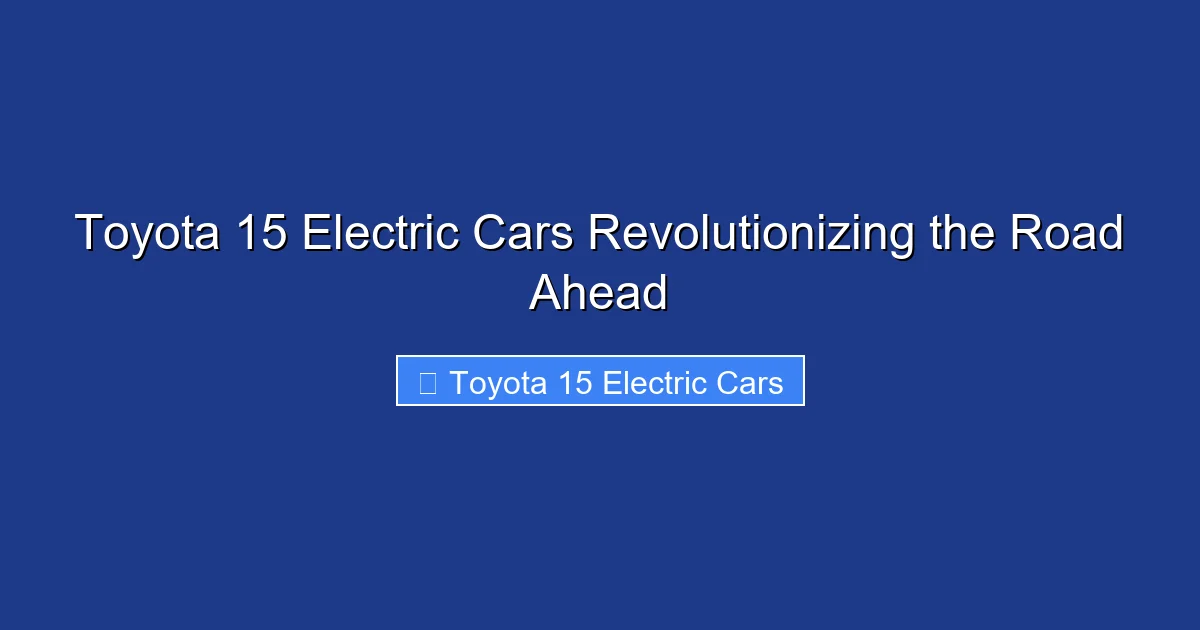 Toyota 15 Electric Cars Revolutionizing the Road Ahead

Toyota 15 Electric Cars